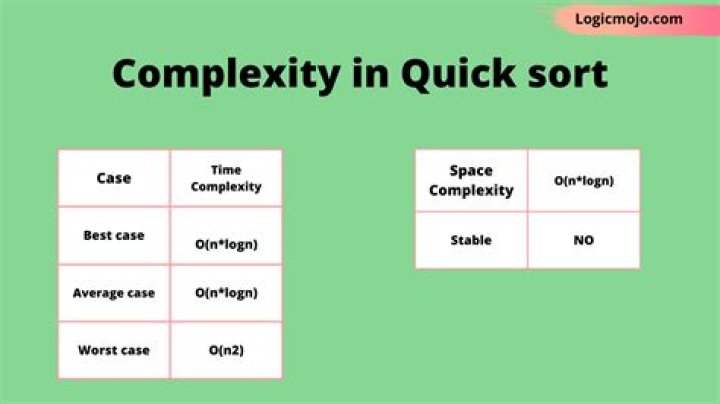 Logicmojo.com

Complexity in Quick sort

| Case | Time Complexity |
|---|---|
| Best case | O(n*logn) |
| Average case | O(n*logn) |
| Worst case | O(n2) |

| Space Complexity | O(n*logn) |
|---|---|
| Stable | NO |